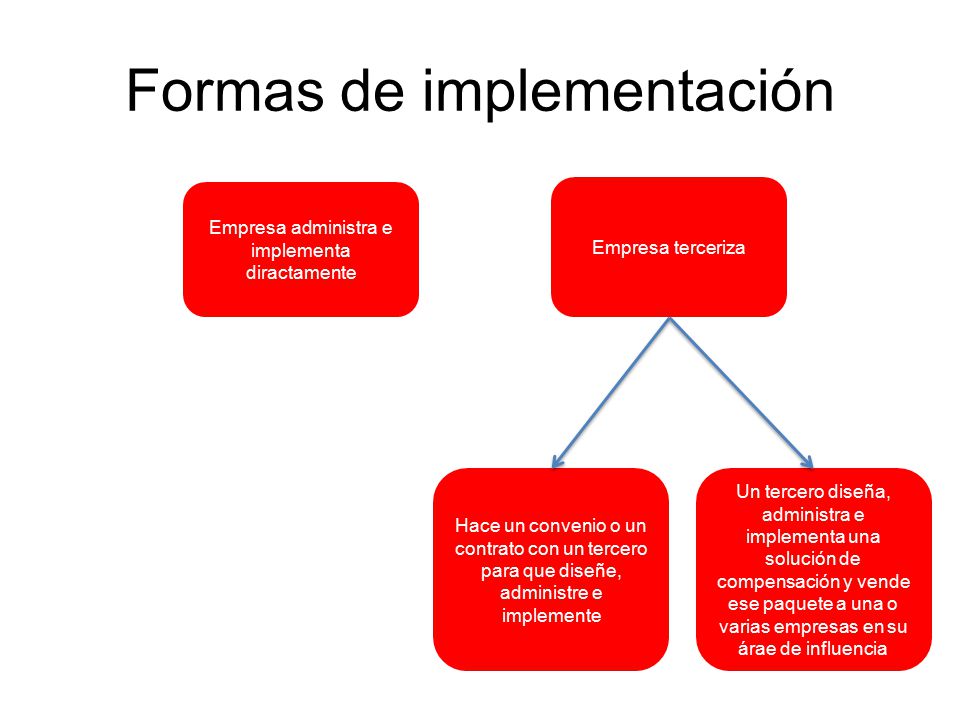 Formas de implementación

Empresa administra e implementa diractamente

Empresa terceriza

Hace un convenio o un contrato con un tercero para que diseñe, administre e implemente

Un tercero diseña, administra e implementa una solución de compensación y vende ese paquete a una o varias empresas en su árae de influencia